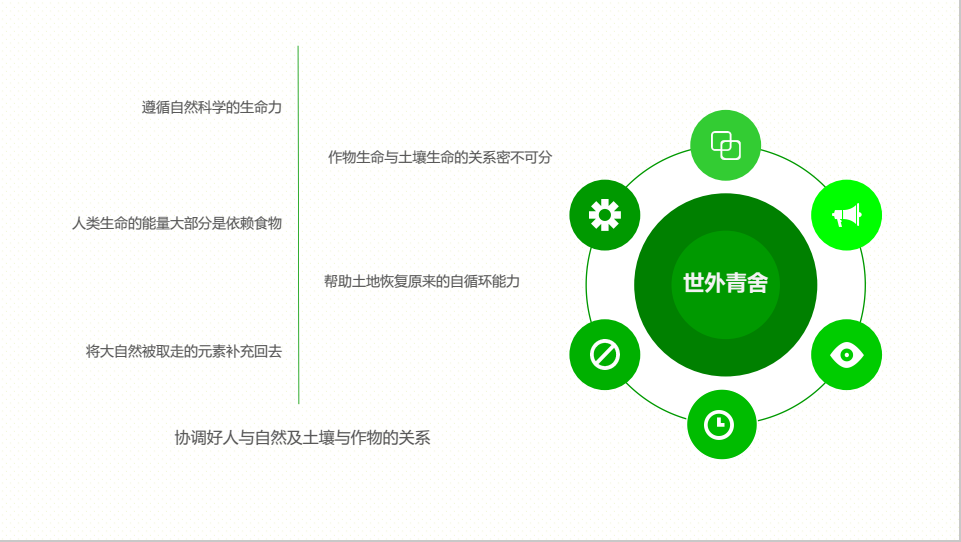 遵循自然科学的生命力

作物生命与土壤生命的关系密不可分

人类生命的能量大部分是依赖食物

帮助土地恢复原来的自循环能力

将大自然被取走的元素补充回去

协调好人与自然及土壤与作物的关系

世外青舍